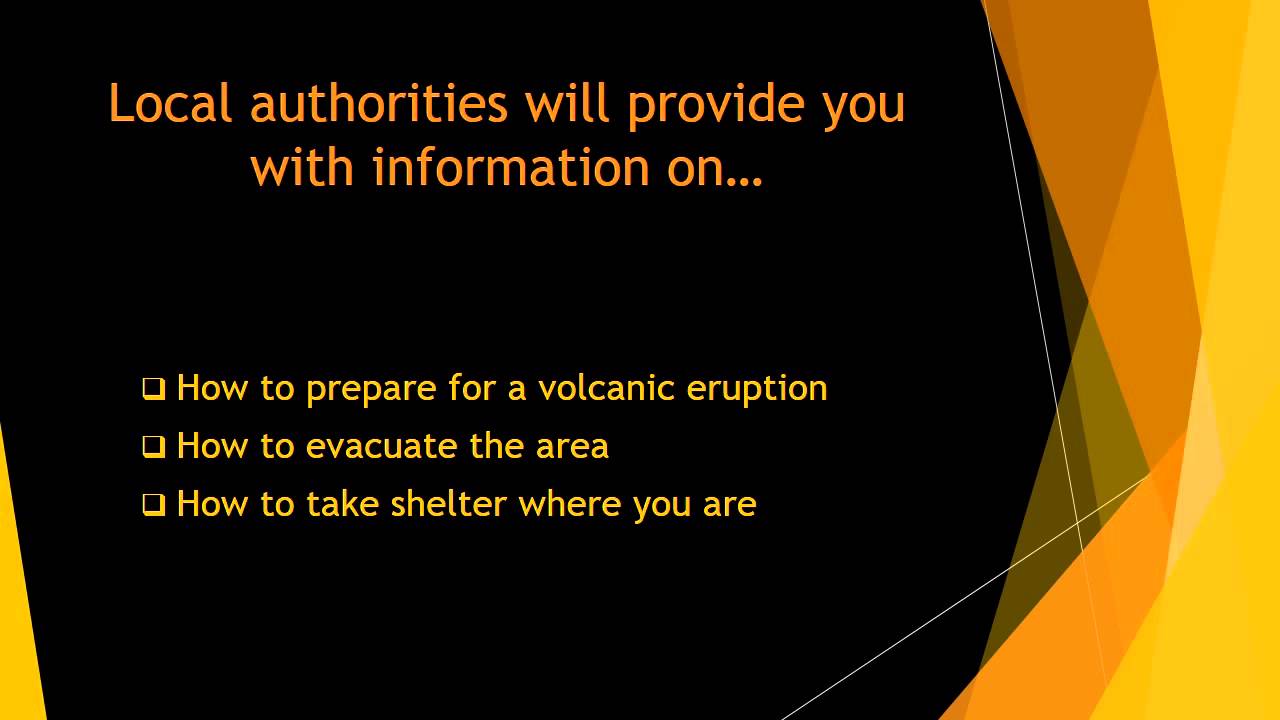 Local authorities will provide you with information on…

❑ How to prepare for a volcanic eruption
❑ How to evacuate the area
❑ How to take shelter where you are